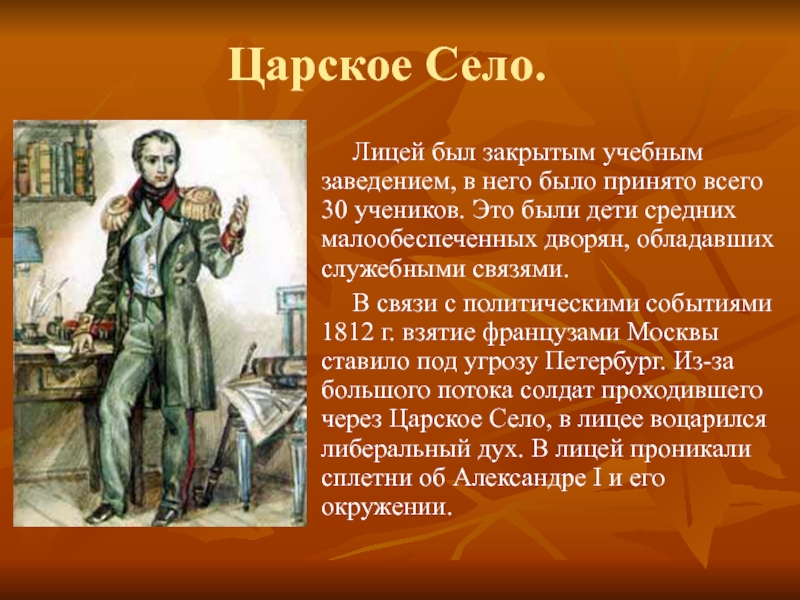 Царское Село.

Лицей был закрытым учебным заведением, в него было принято всего 30 учеников. Это были дети средних малообеспеченных дворян, обладавших служебными связями.

В связи с политическими событиями 1812 г. взятие французами Москвы ставило под угрозу Петербург. Из-за большого потока солдат проходившего через Царское Село, в лицее воцарился либеральный дух. В лицей проникали сплетни об Александре I и его окружении.